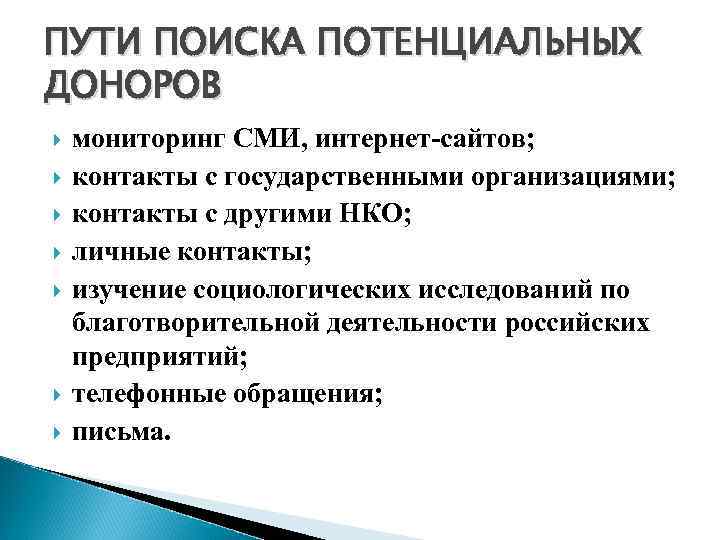 ПУТИ ПОИСКА ПОТЕНЦИАЛЬНЫХ ДОНОРОВ

мониторинг СМИ, интернет-сайтов;
контакты с государственными организациями;
контакты с другими НКО;
личные контакты;
изучение социологических исследований по благотворительной деятельности российских предприятий;
телефонные обращения;
письма.